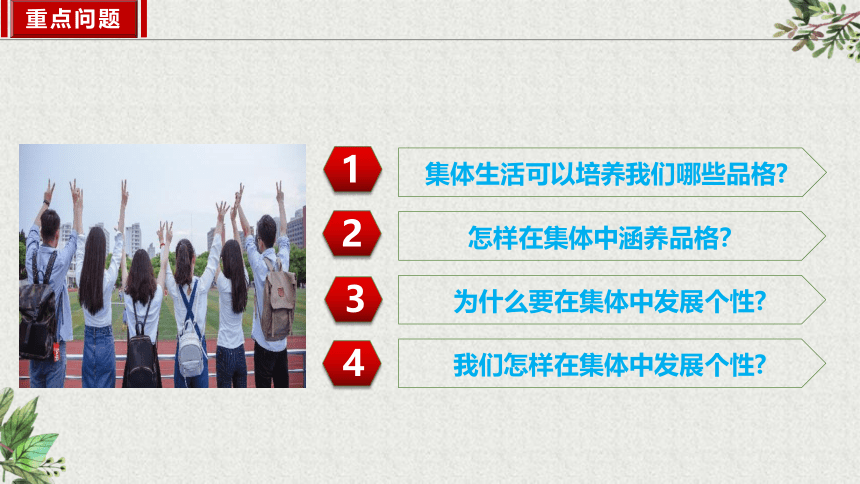 重点问题

1 集体生活可以培养我们哪些品格?

2 怎样在集体中涵养品格?

3 为什么要在集体中发展个性?

4 我们怎样在集体中发展个性?